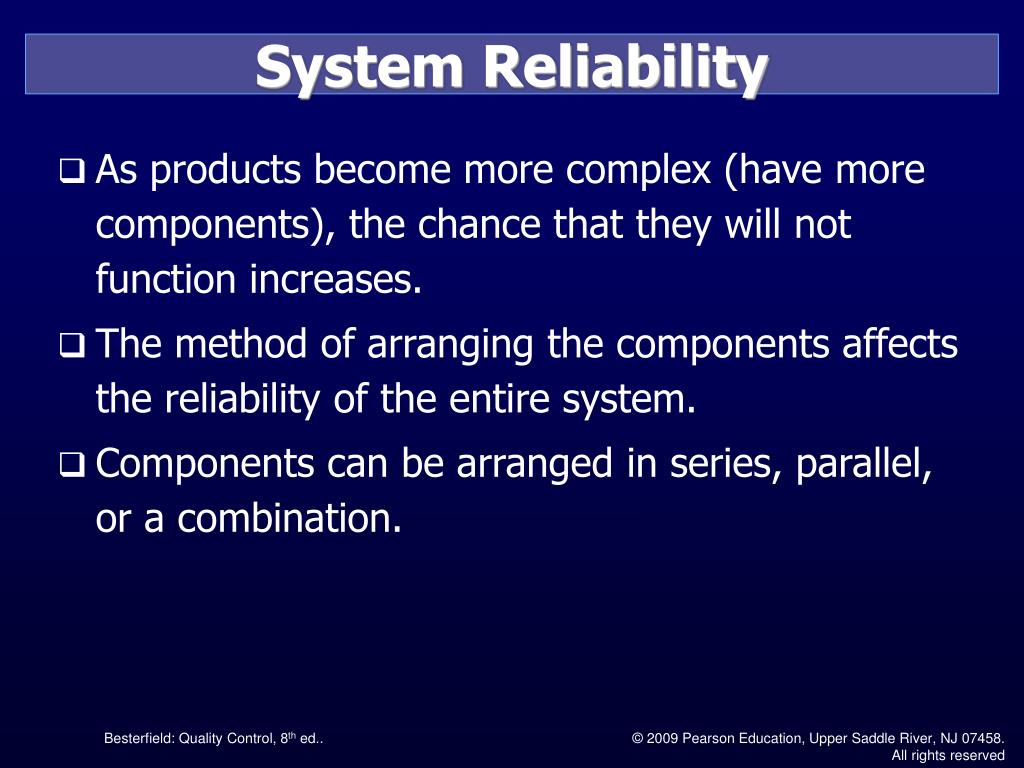 System Reliability

❑ As products become more complex (have more components), the chance that they will not function increases.

❑ The method of arranging the components affects the reliability of the entire system.

❑ Components can be arranged in series, parallel, or a combination.

Besterfield: Quality Control, 8$^{th}$ ed..

© 2009 Pearson Education, Upper Saddle River, NJ 07458. All rights reserved